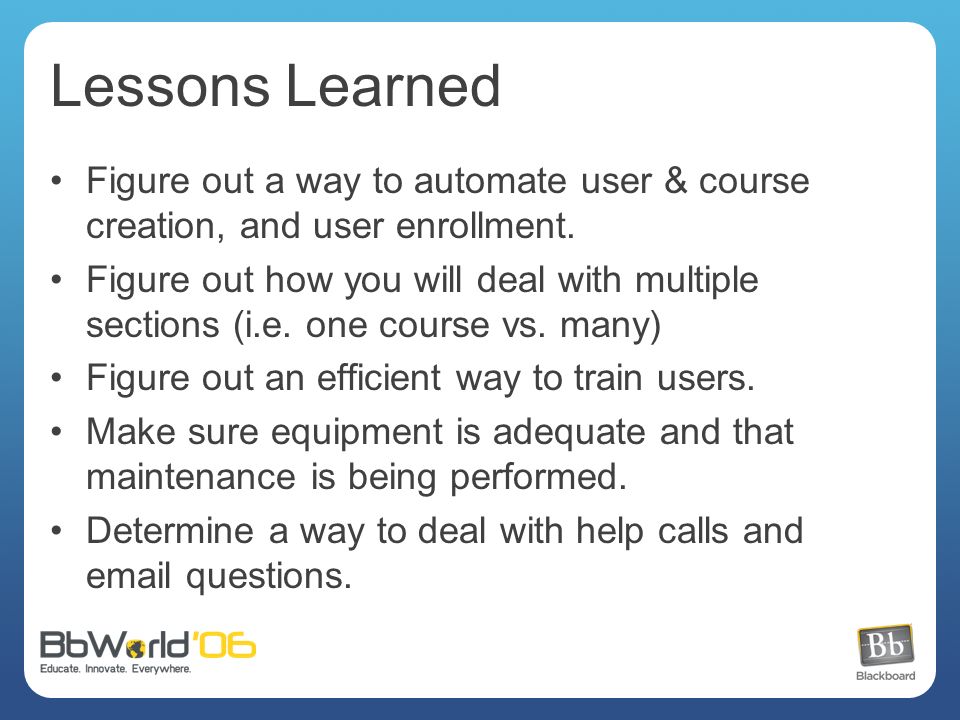 Lessons Learned

• Figure out a way to automate user & course creation, and user enrollment.
• Figure out how you will deal with multiple sections (i.e. one course vs. many)
• Figure out an efficient way to train users.
• Make sure equipment is adequate and that maintenance is being performed.
• Determine a way to deal with help calls and email questions.

BbWorld'06
Educate. Innovate. Everywhere.

Bb
Blackboard